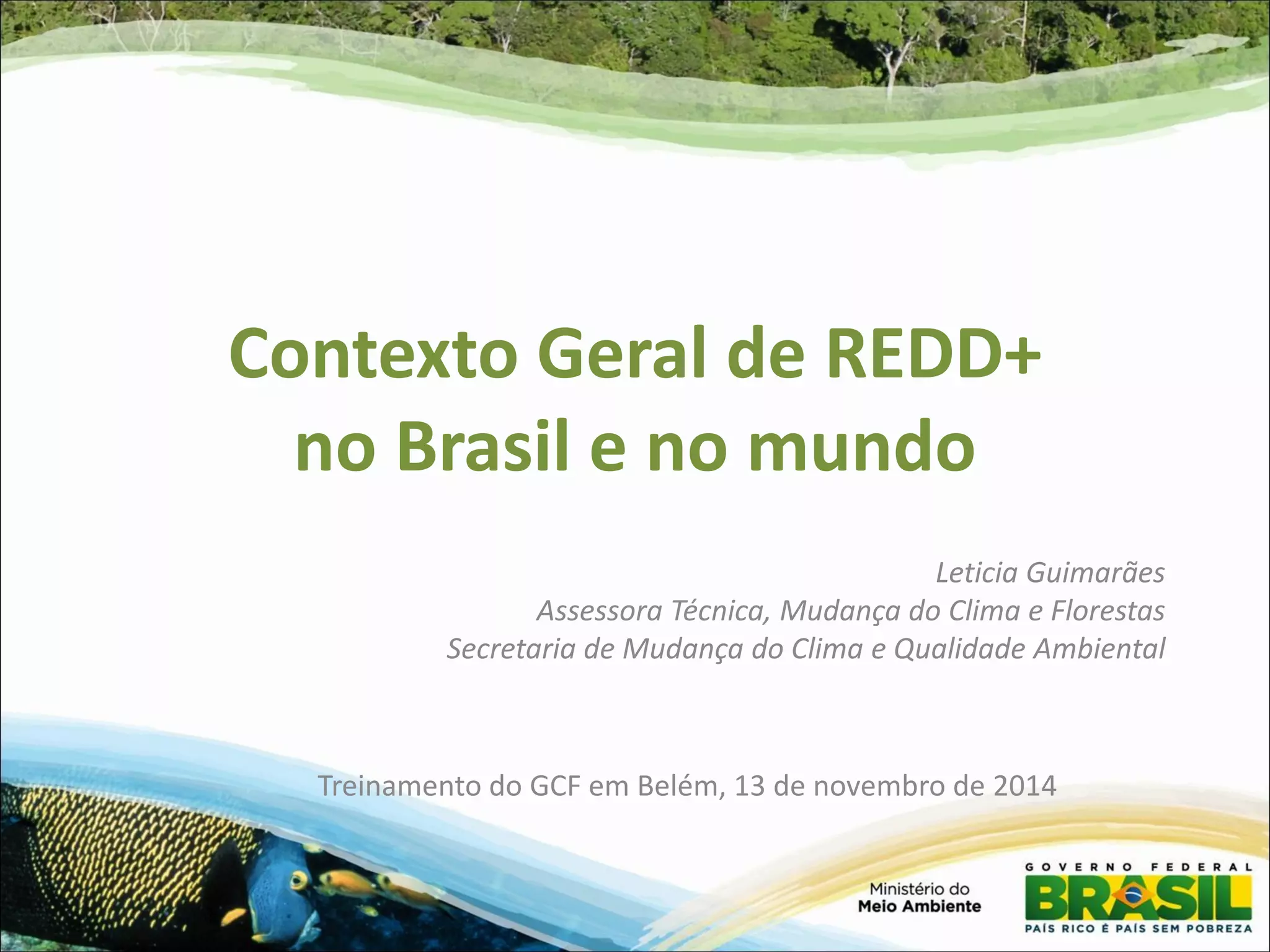 Contexto Geral de REDD+
no Brasil e no mundo

Leticia Guimarães
Assessora Técnica, Mudança do Clima e Florestas
Secretaria de Mudança do Clima e Qualidade Ambiental

Treinamento do GCF em Belém, 13 de novembro de 2014

Ministério do
Meio Ambiente

GOVERNO FEDERAL
BRASIL
PAÍS RICO É PAÍS SEM POBREZA